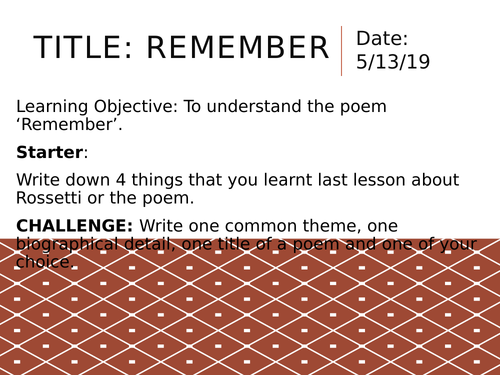 TITLE: REMEMBER

Date: 5/13/19

Learning Objective: To understand the poem ‘Remember’.

**Starter**:

Write down 4 things that you learnt last lesson about Rossetti or the poem.

**CHALLENGE:** Write one common theme, one biographical detail, one title of a poem and one of your choice.